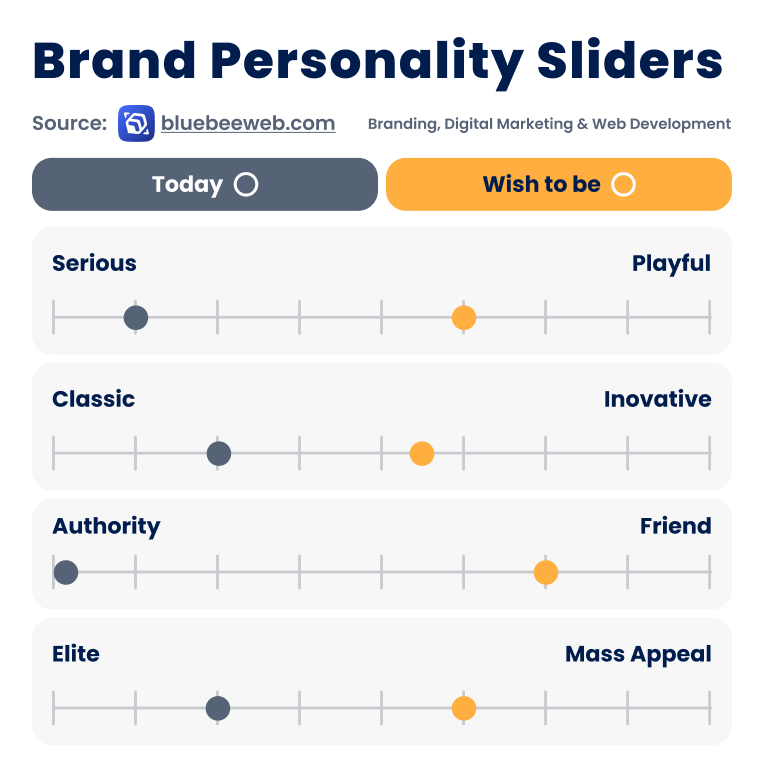 Brand Personality Sliders

Source: bluebeeweb.com Branding, Digital Marketing & Web Development

Today

Wish to be

Serious Playful

Classic Inovative

Authority Friend

Elite Mass Appeal